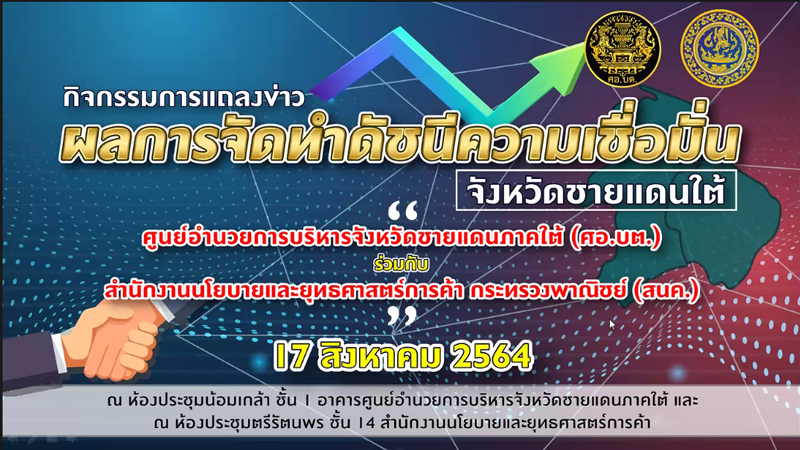 ศอ.บต.

กิจกรรมการแถลงข่าว

ผลการจัดทำดัชนีความเชื่อมั่น

จังหวัดชายแดนใต้

“

ศูนย์อำนวยการบริหารจังหวัดชายแดนภาคใต้ (ศอ.บต.)

ร่วมกับ

สำนักงานนโยบายและยุทธศาสตร์การค้า กระทรวงพาณิชย์ (สนค.)

”

17 สิงหาคม 2564

ณ ห้องประชุมน้อมเกล้า ชั้น 1 อาคารศูนย์อำนวยการบริหารจังหวัดชายแดนภาคใต้ และ ณ ห้องประชุมตรีรัตนพร ชั้น 14 สำนักงานนโยบายและยุทธศาสตร์การค้า